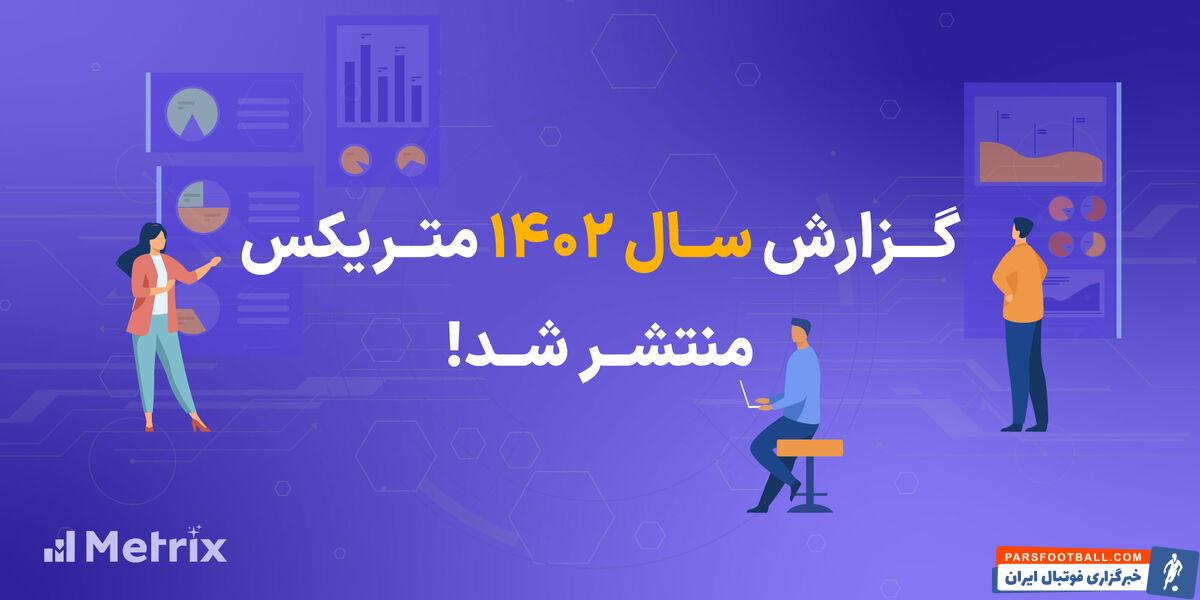 گزارش سال ۱۴۰۲ متریکس منتشر شد!

Metrix

PARSFOOTBALL.COM
خبرگزاری فوتبال ایران